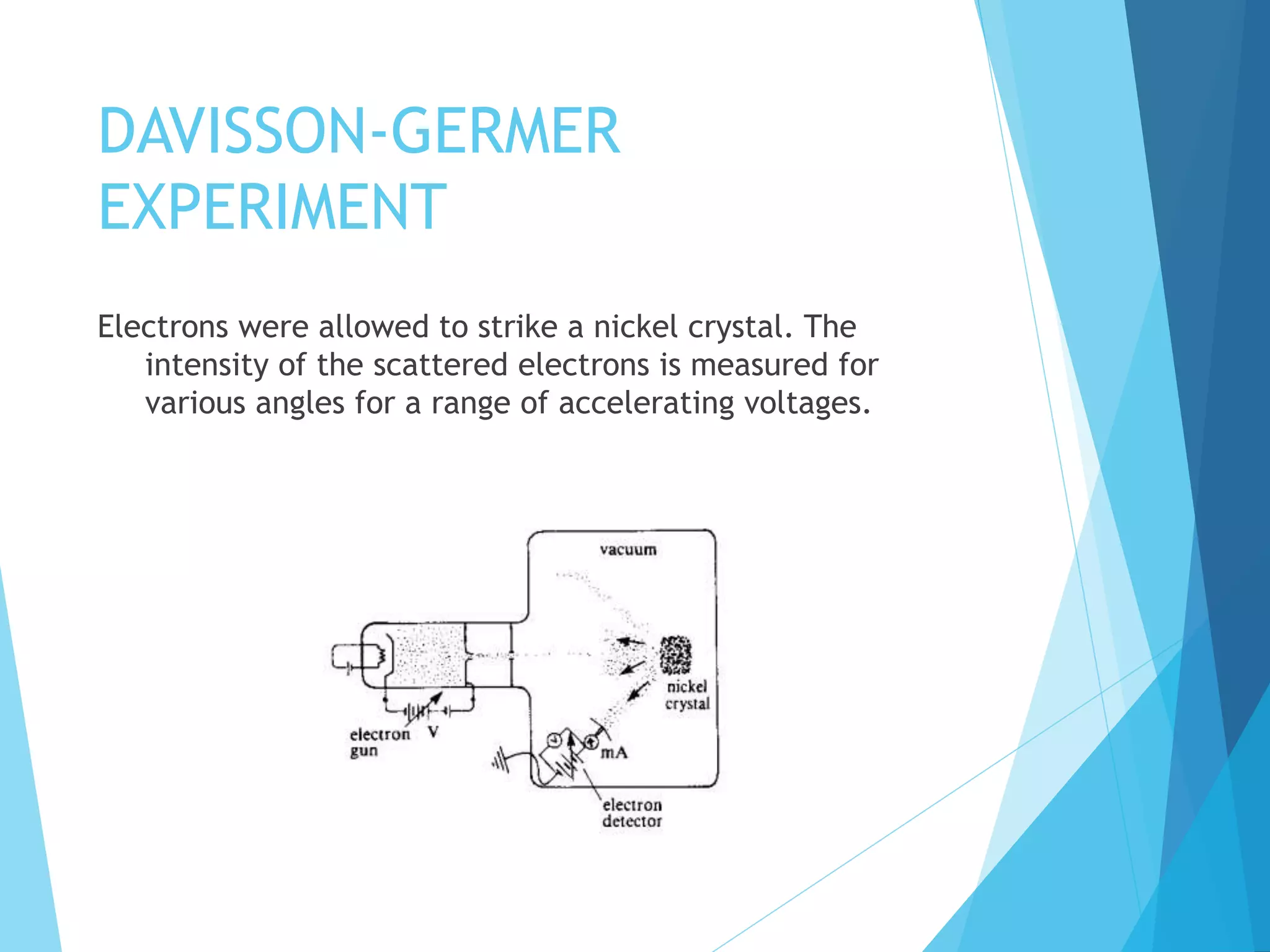 DAVISSON-GERMER EXPERIMENT

Electrons were allowed to strike a nickel crystal. The intensity of the scattered electrons is measured for various angles for a range of accelerating voltages.

vacuum

nickel crystal

electron gun

V

mA

electron detector